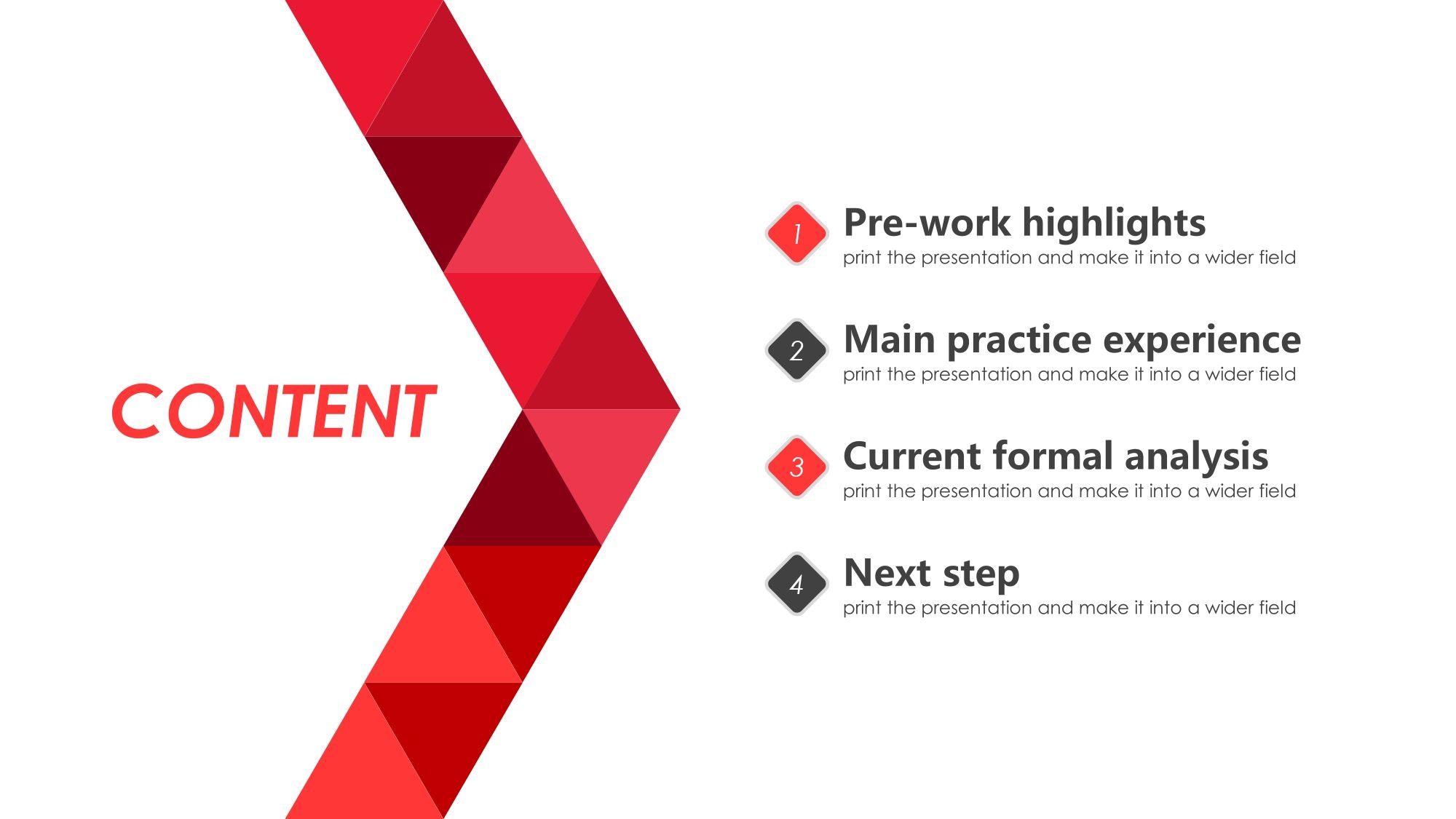 CONTENT

1
Pre-work highlights
print the presentation and make it into a wider field

2
Main practice experience
print the presentation and make it into a wider field

3
Current formal analysis
print the presentation and make it into a wider field

4
Next step
print the presentation and make it into a wider field